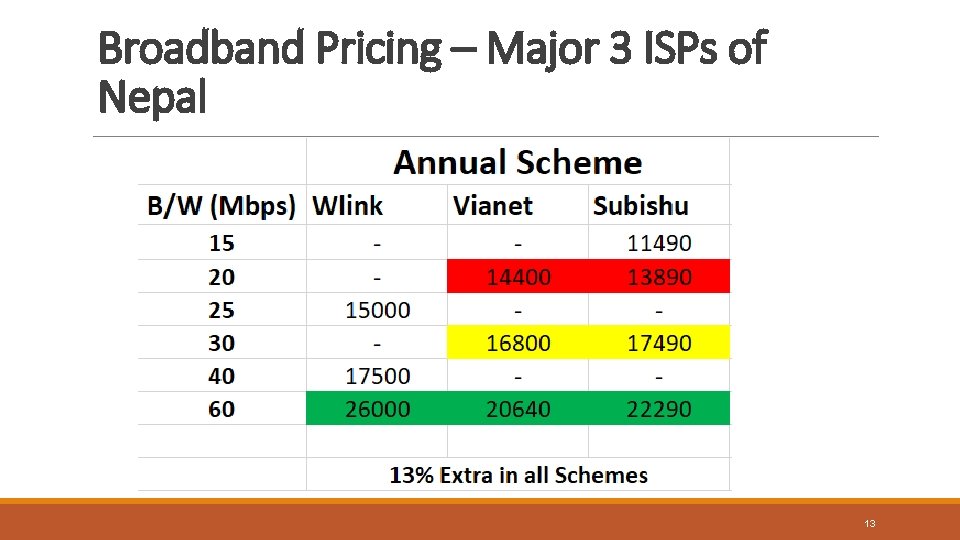 Broadband Pricing – Major 3 ISPs of Nepal

| | Annual Scheme | | |
|---|---|---|---|
| B/W (Mbps) | Wlink | Vianet | Subishu |
| 15 | - | - | 11490 |
| 20 | - | 14400 | 13890 |
| 25 | 15000 | - | - |
| 30 | - | 16800 | 17490 |
| 40 | 17500 | - | - |
| 60 | 26000 | 20640 | 22290 |
| | | | |
| | 13% Extra in all Schemes | | |

13